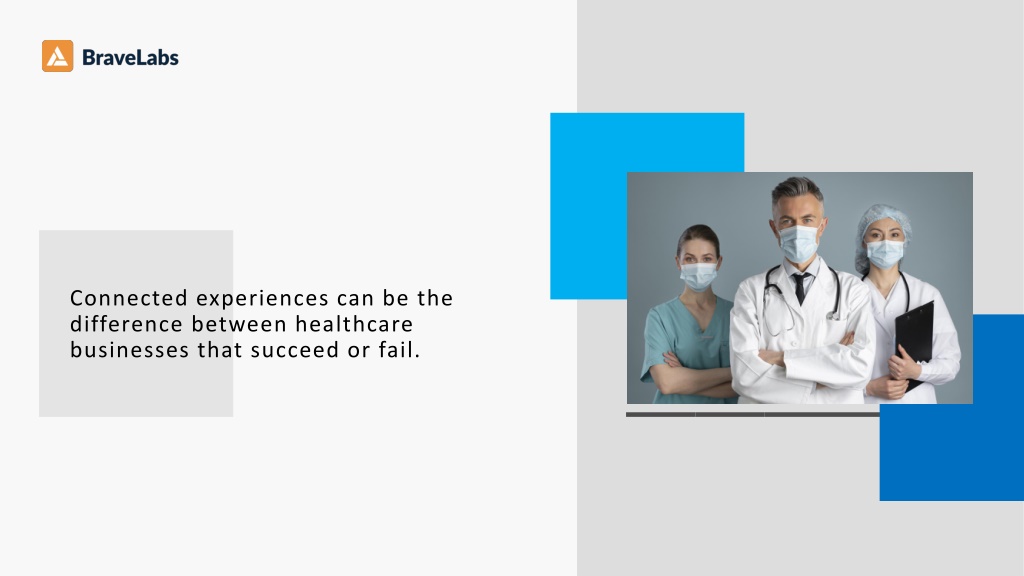 BraveLabs

Connected experiences can be the difference between healthcare businesses that succeed or fail.